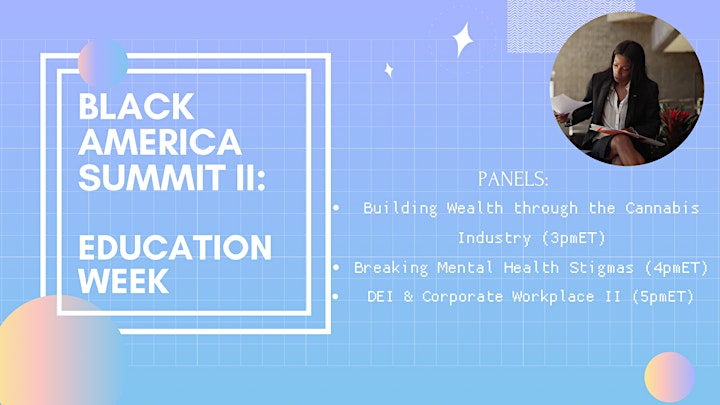 BLACK AMERICA SUMMIT II:

EDUCATION WEEK

PANELS:

• Building Wealth through the Cannabis Industry (3pmET)
• Breaking Mental Health Stigmas (4pmET)
• DEI & Corporate Workplace II (5pmET)